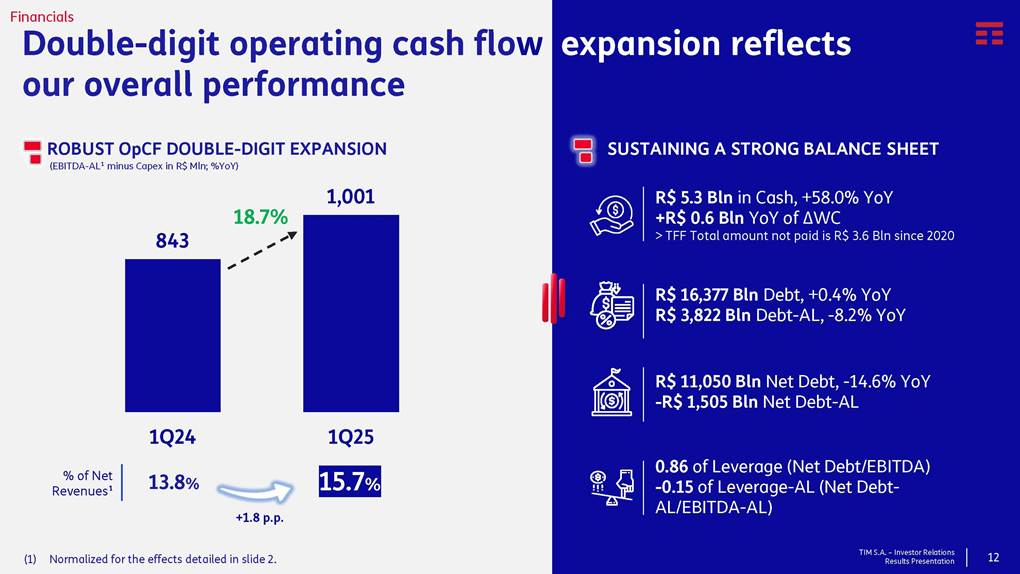 Financials

Double-digit operating cash flow expansion reflects our overall performance

ROBUST OpCF DOUBLE-DIGIT EXPANSION
(EBITDA-AL¹ minus Capex in R$ Mln; %YoY)

843

18.7%

1,001

1Q24

1Q25

% of Net Revenues¹

13.8%

15.7%

+1.8 p.p.

SUSTAINING A STRONG BALANCE SHEET

R$ 5.3 Bln in Cash, +58.0% YoY
+R$ 0.6 Bln YoY of ΔWC
> TFF Total amount not paid is R$ 3.6 Bln since 2020

R$ 16,377 Bln Debt, +0.4% YoY
R$ 3,822 Bln Debt-AL, -8.2% YoY

R$ 11,050 Bln Net Debt, -14.6% YoY
-R$ 1,505 Bln Net Debt-AL

0.86 of Leverage (Net Debt/EBITDA)
-0.15 of Leverage-AL (Net Debt-AL/EBITDA-AL)

(1) Normalized for the effects detailed in slide 2.

TIM S.A. – Investor Relations
Results Presentation

12